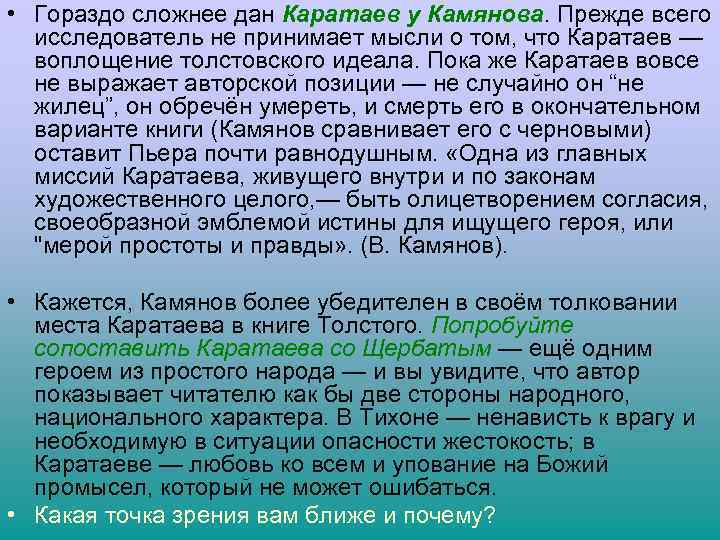 • Гораздо сложнее дан Каратаев у Камянова. Прежде всего исследователь не принимает мысли о том, что Каратаев — воплощение толстовского идеала. Пока же Каратаев вовсе не выражает авторской позиции — не случайно он “не жилец”, он обречён умереть, и смерть его в окончательном варианте книги (Камянов сравнивает его с черновыми) оставит Пьера почти равнодушным. «Одна из главных миссий Каратаева, живущего внутри и по законам художественного целого,— быть олицетворением согласия, своеобразной эмблемой истины для ищущего героя, или "мерой простоты и правды». (В. Камянов).

• Кажется, Камянов более убедителен в своём толковании места Каратаева в книге Толстого. Попробуйте сопоставить Каратаева со Щербатым — ещё одним героем из простого народа — и вы увидите, что автор показывает читателю как бы две стороны народного, национального характера. В Тихоне — ненависть к врагу и необходимую в ситуации опасности жестокость; в Каратаеве — любовь ко всем и упование на Божий промысел, который не может ошибаться.

• Какая точка зрения вам ближе и почему?